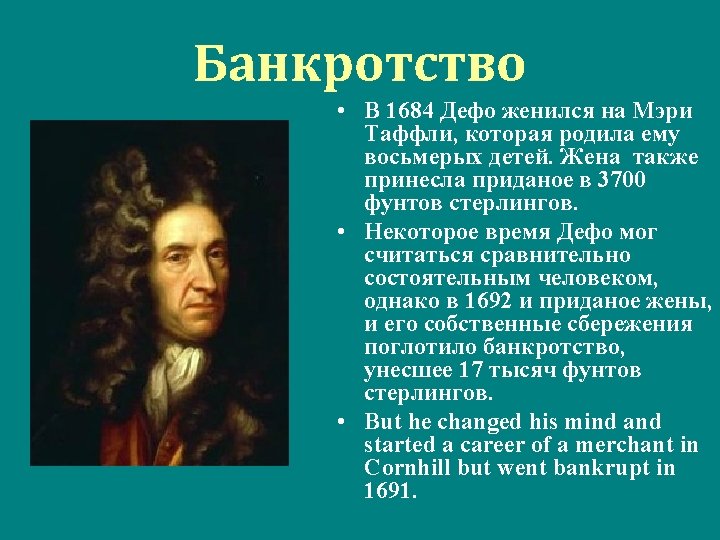 Банкротство

• В 1684 Дефо женился на Мэри Таффли, которая родила ему восьмерых детей. Жена также принесла приданое в 3700 фунтов стерлингов.

• Некоторое время Дефо мог считаться сравнительно состоятельным человеком, однако в 1692 и приданое жены, и его собственные сбережения поглотило банкротство, унесшее 17 тысяч фунтов стерлингов.

• But he changed his mind and started a career of a merchant in Cornhill but went bankrupt in 1691.